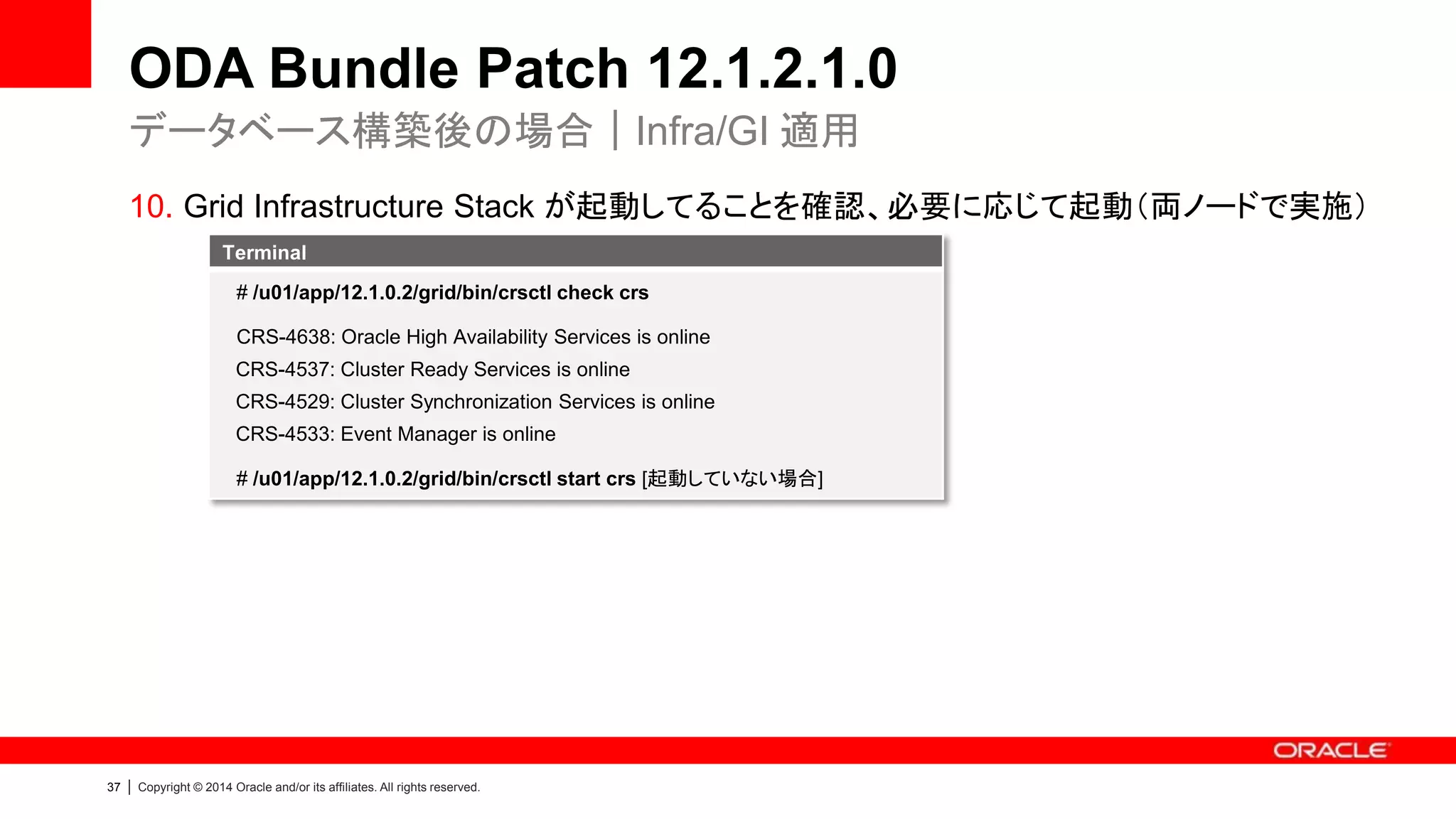 ODA Bundle Patch 12.1.2.1.0

データベース構築後の場合 | Infra/GI 適用

10. Grid Infrastructure Stack が起動してることを確認、必要に応じて起動（両ノードで実施）

Terminal

# /u01/app/12.1.0.2/grid/bin/crsctl check crs

CRS-4638: Oracle High Availability Services is online
CRS-4537: Cluster Ready Services is online
CRS-4529: Cluster Synchronization Services is online
CRS-4533: Event Manager is online

# /u01/app/12.1.0.2/grid/bin/crsctl start crs [起動していない場合]

ORACLE

37 | Copyright © 2014 Oracle and/or its affiliates. All rights reserved.